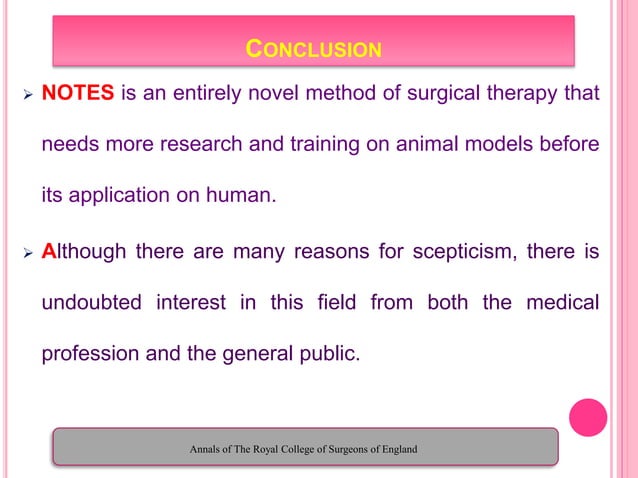 CONCLUSION

➢ NOTES is an entirely novel method of surgical therapy that needs more research and training on animal models before its application on human.

➢ Although there are many reasons for scepticism, there is undoubted interest in this field from both the medical profession and the general public.

Annals of The Royal College of Surgeons of England